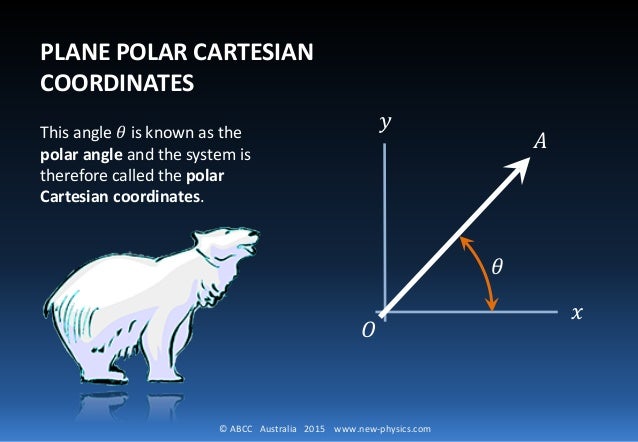 PLANE POLAR CARTESIAN COORDINATES

This angle $\theta$ is known as the **polar angle** and the system is therefore called the **polar Cartesian coordinates**.

$y$

$A$

$\theta$

$O$

$x$

© ABCC Australia 2015 www.new-physics.com